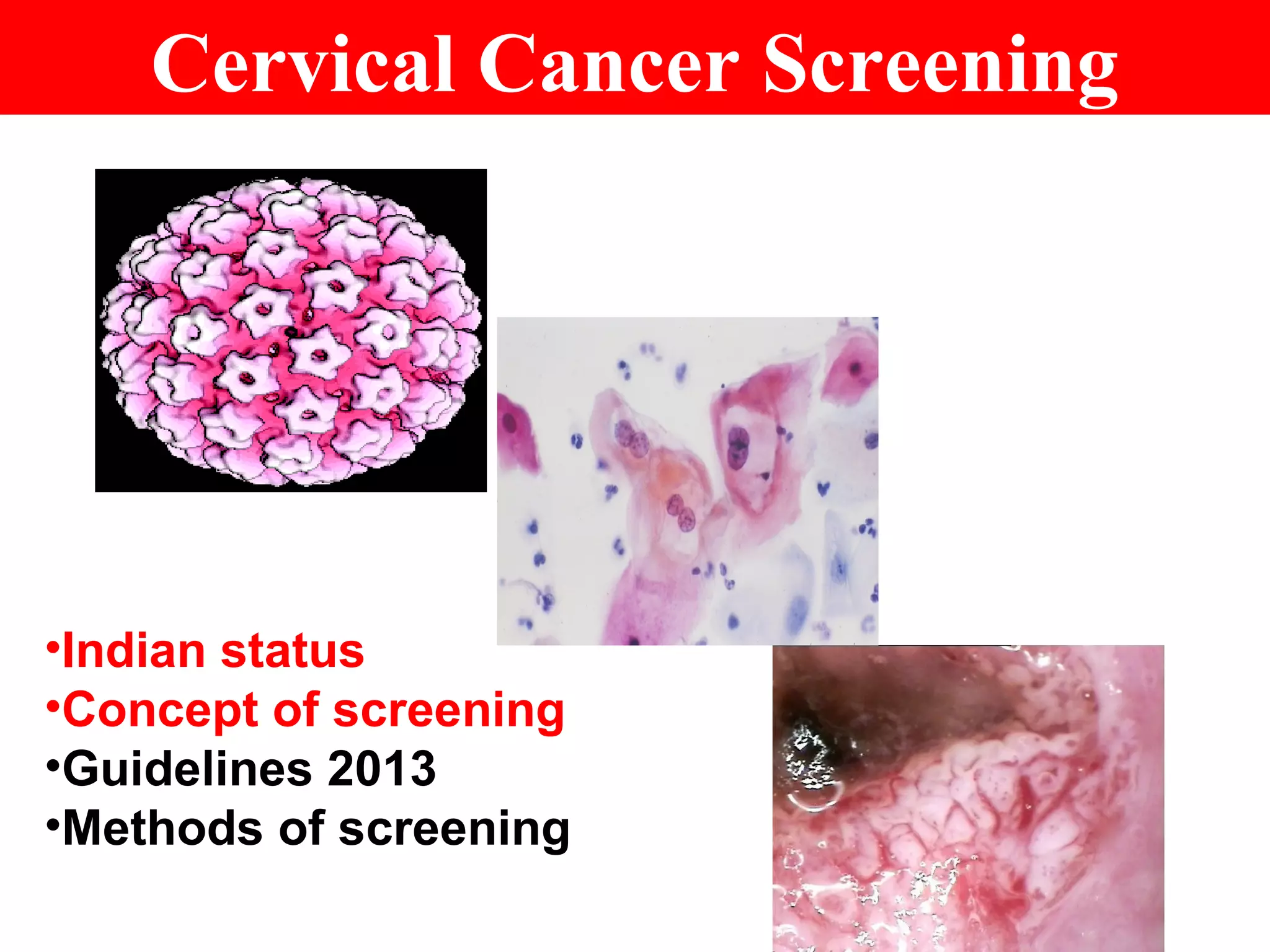 Cervical Cancer Screening

•Indian status
•Concept of screening
•Guidelines 2013
•Methods of screening